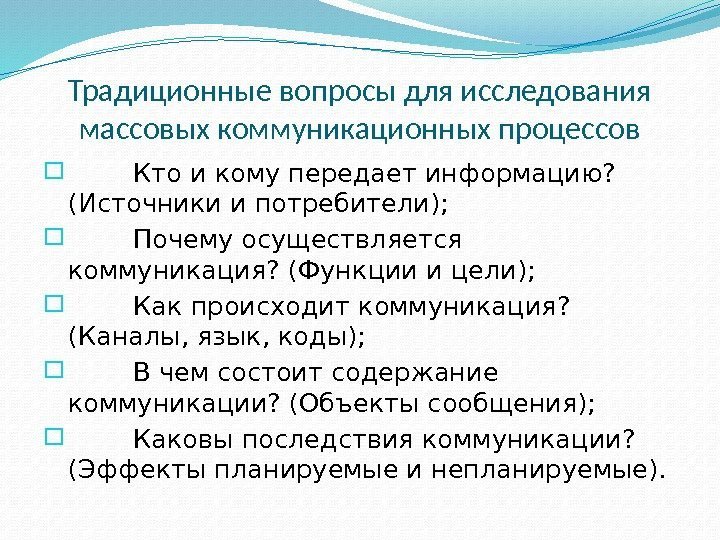 Традиционные вопросы для исследования массовых коммуникационных процессов

Кто и кому передает информацию? (Источники и потребители);

Почему осуществляется коммуникация? (Функции и цели);

Как происходит коммуникация? (Каналы, язык, коды);

В чем состоит содержание коммуникации? (Объекты сообщения);

Каковы последствия коммуникации? (Эффекты планируемые и непланируемые).